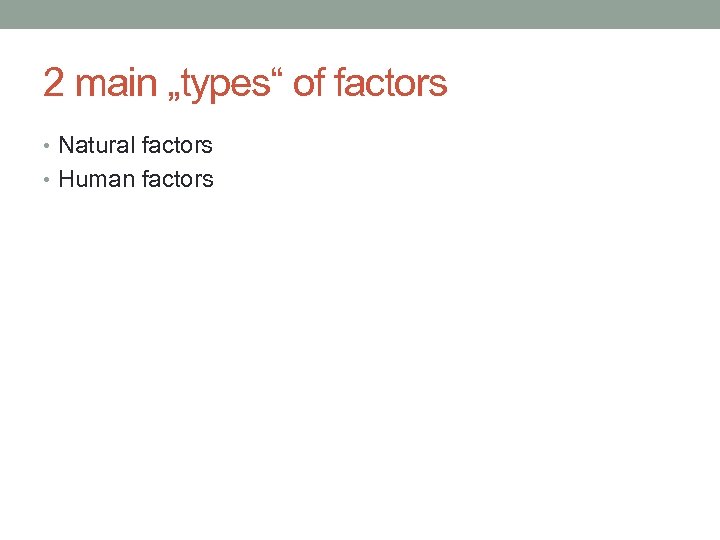 2 main „types“ of factors

• Natural factors
• Human factors